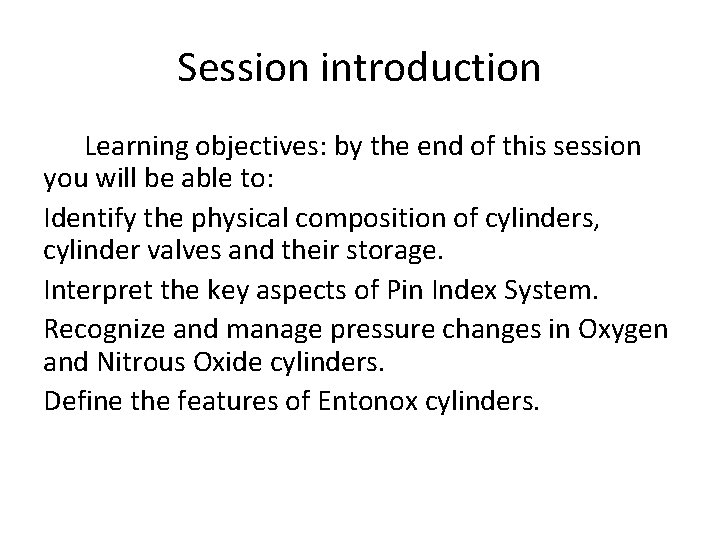 Session introduction

Learning objectives: by the end of this session you will be able to:

Identify the physical composition of cylinders, cylinder valves and their storage.

Interpret the key aspects of Pin Index System.

Recognize and manage pressure changes in Oxygen and Nitrous Oxide cylinders.

Define the features of Entonox cylinders.